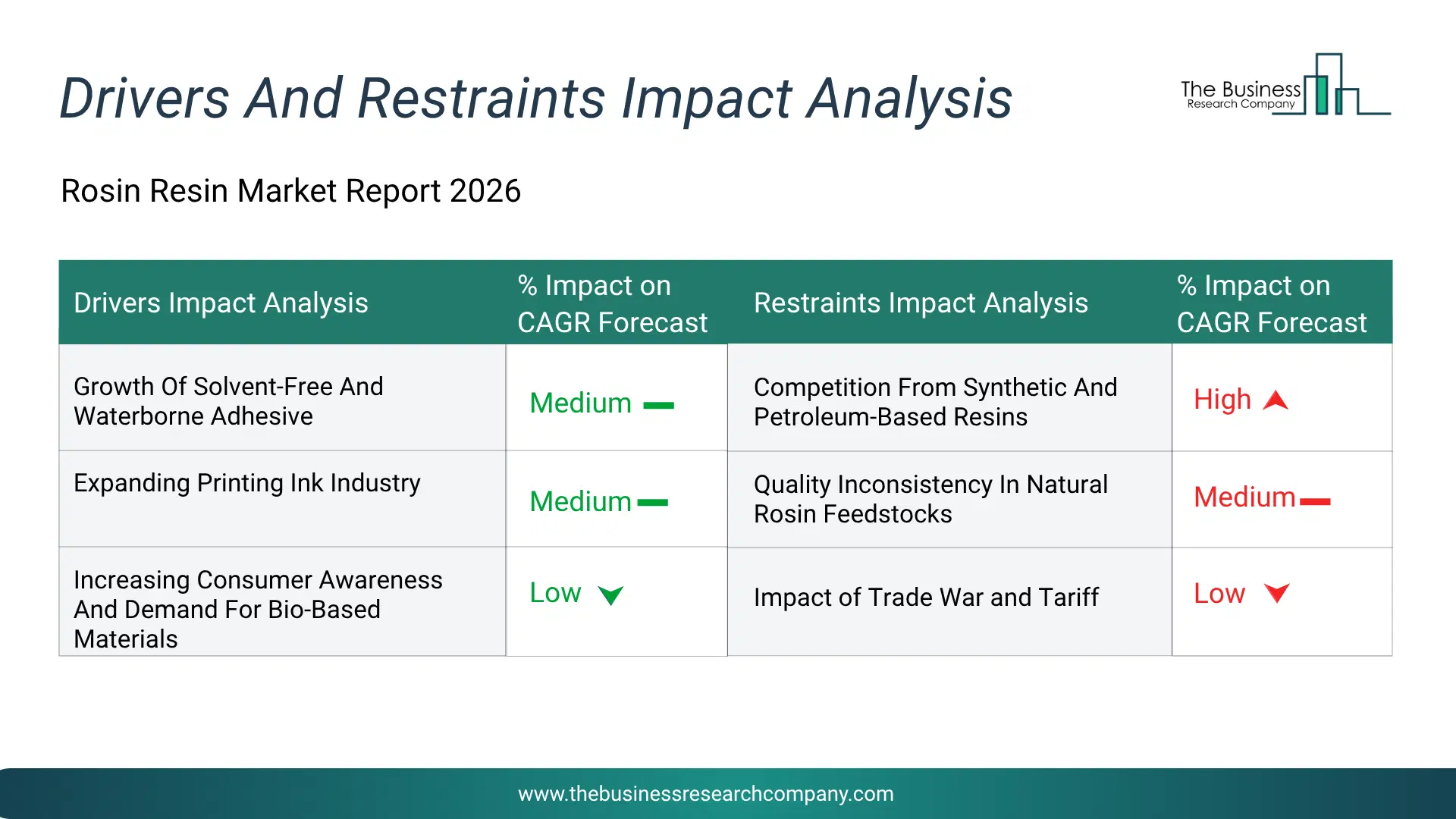 Drivers And Restraints Impact Analysis

The Business Research Company

Rosin Resin Market Report 2026

| Drivers Impact Analysis | % Impact on CAGR Forecast | Restraints Impact Analysis | % Impact on CAGR Forecast |
|---|---|---|---|
| Growth Of Solvent-Free And Waterborne Adhesive | Medium | Competition From Synthetic And Petroleum-Based Resins | High |
| Expanding Printing Ink Industry | Medium | Quality Inconsistency In Natural Rosin Feedstocks | Medium |
| Increasing Consumer Awareness And Demand For Bio-Based Materials | Low | Impact of Trade War and Tariff | Low |

www.thebusinessresearchcompany.com